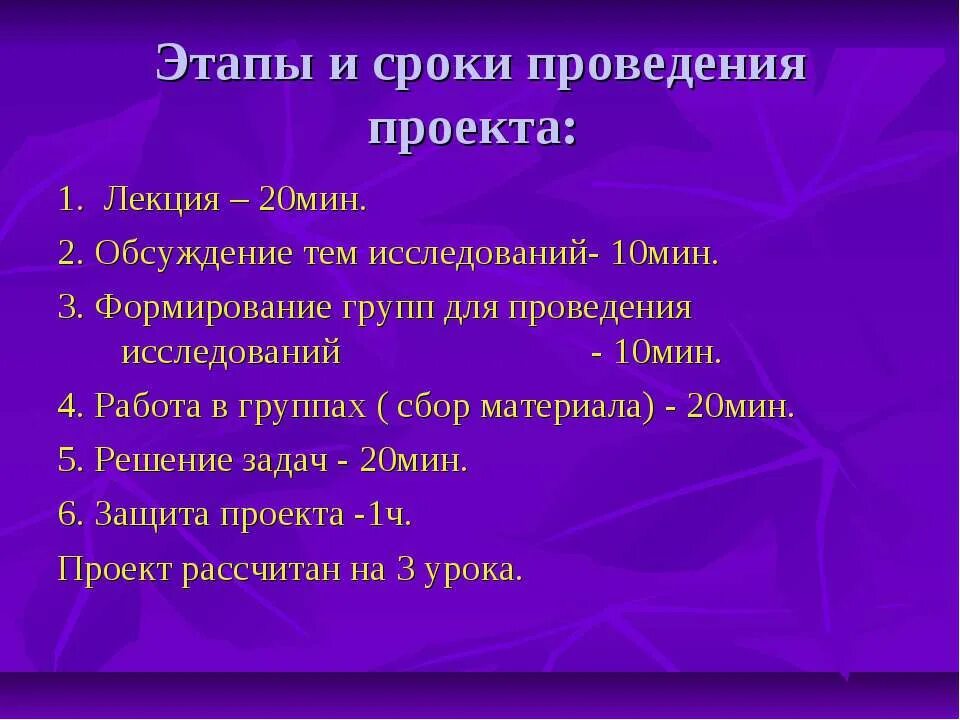 Этапы и сроки проведения проекта:

1. Лекция – 20мин.

2. Обсуждение тем исследований- 10мин.

3. Формирование групп для проведения исследований - 10мин.

4. Работа в группах ( сбор материала) - 20мин.

5. Решение задач - 20мин.

6. Защита проекта -1ч.

Проект рассчитан на 3 урока.